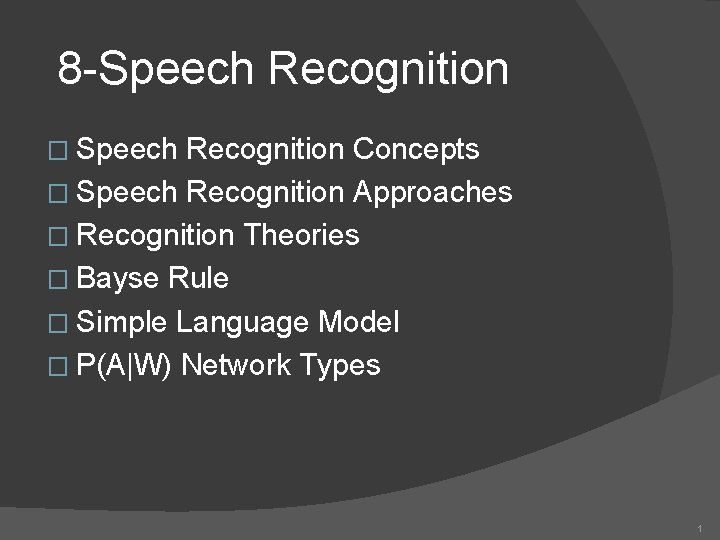 8-Speech Recognition

□ Speech Recognition Concepts
□ Speech Recognition Approaches
□ Recognition Theories
□ Bayse Rule
□ Simple Language Model
□ P(A|W) Network Types

1